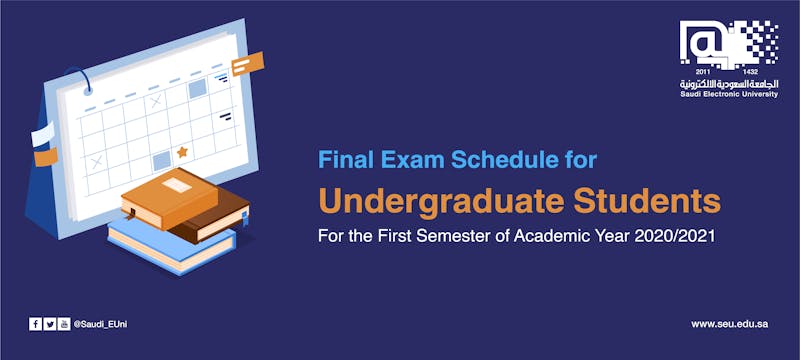 2011 1432
الجامعة السعودية الإلكترونية
Saudi Electronic University

Final Exam Schedule for
Undergraduate Students
For the First Semester of Academic Year 2020/2021

@Saudi_EUni

www.seu.edu.sa